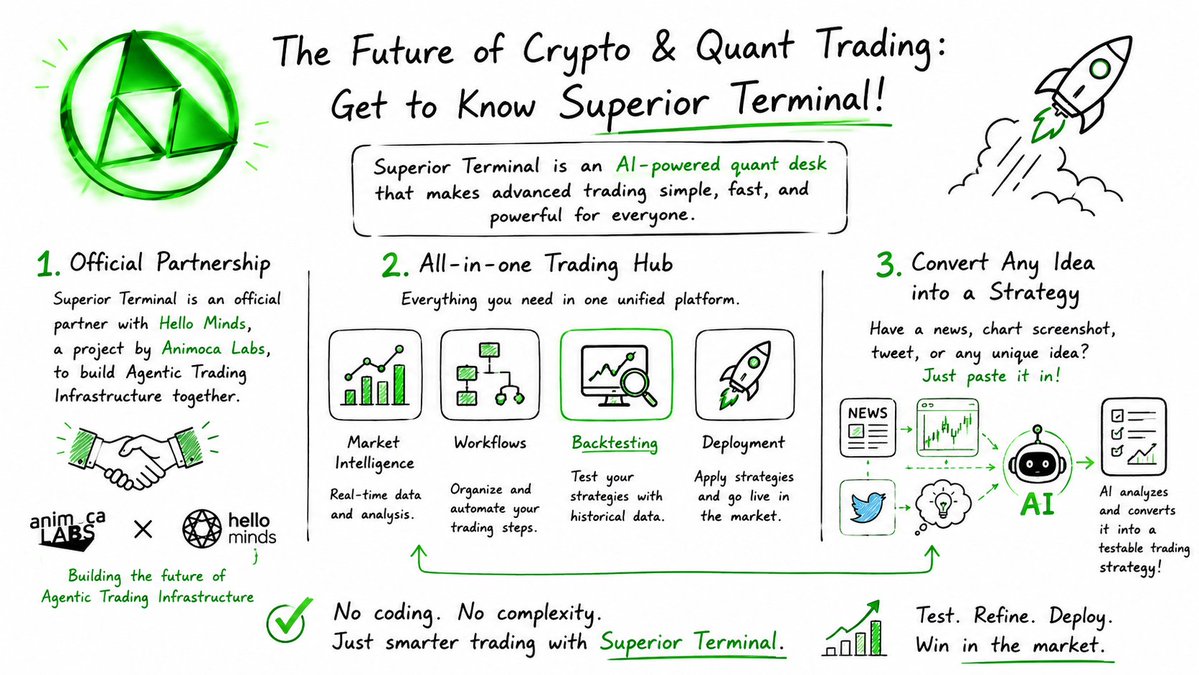 The Future of Crypto & Quant Trading: Get to Know Superior Terminal!

Superior Terminal is an AI-powered quant desk that makes advanced trading simple, fast, and powerful for everyone.

1. Official Partnership

Superior Terminal is an official partner with Hello Minds, a project by Animoca Labs, to build Agentic Trading Infrastructure together.

anim ca LABS × hello minds

Building the future of Agentic Trading Infrastructure

2. All-in-one Trading Hub

Everything you need in one unified platform.

Market Intelligence
Real-time data and analysis.

Workflows
Organize and automate your trading steps.

Backtesting
Test your strategies with historical data.

Deployment
Apply strategies and go live in the market.

3. Convert Any Idea into a Strategy

Have a news, chart screenshot, tweet, or any unique idea? Just paste it in!

NEWS

AI

AI analyzes and converts it into a testable trading strategy!

No coding. No complexity.
Just smarter trading with Superior Terminal.

Test. Refine. Deploy.
Win in the market.